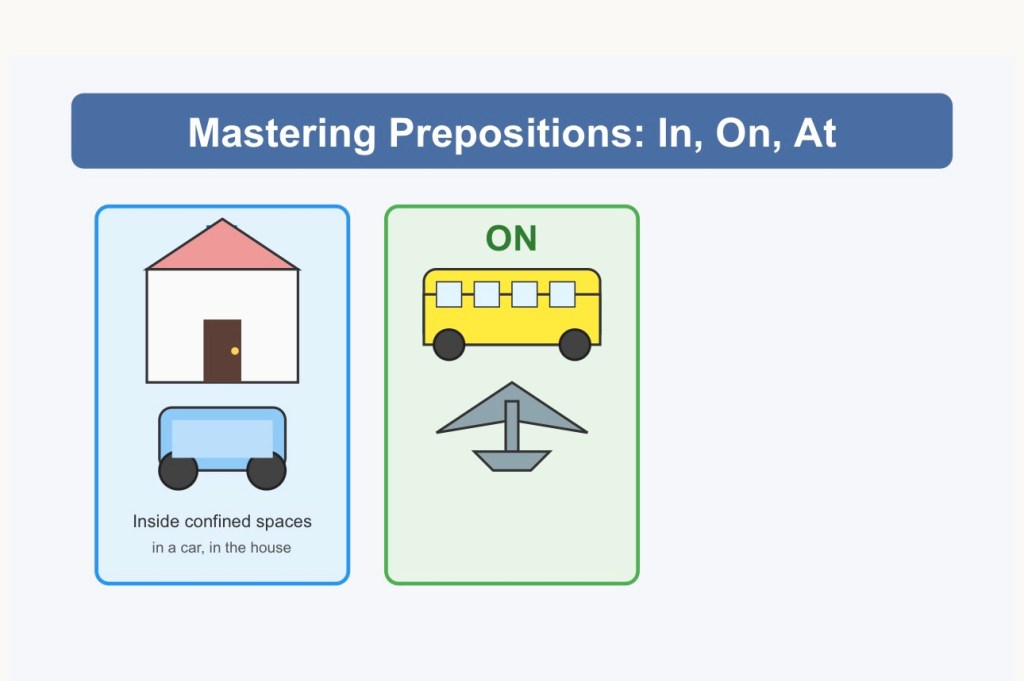 Mastering Prepositions: In, On, At

Inside confined spaces
in a car, in the house

ON